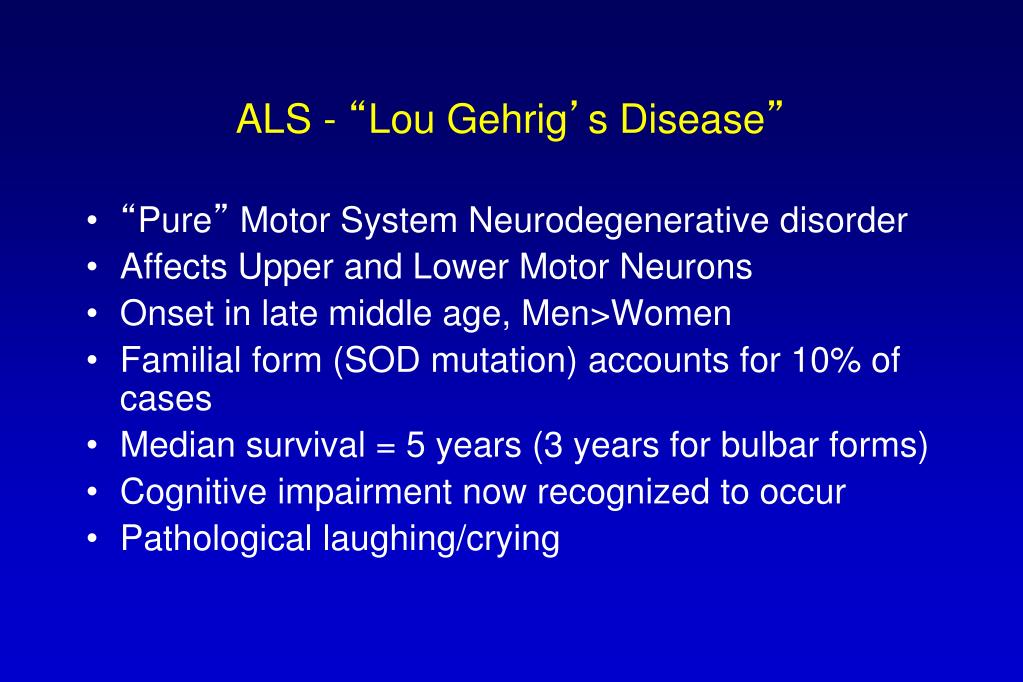 ALS - “Lou Gehrig’s Disease”

• “Pure” Motor System Neurodegenerative disorder
• Affects Upper and Lower Motor Neurons
• Onset in late middle age, Men>Women
• Familial form (SOD mutation) accounts for 10% of cases
• Median survival = 5 years (3 years for bulbar forms)
• Cognitive impairment now recognized to occur
• Pathological laughing/crying